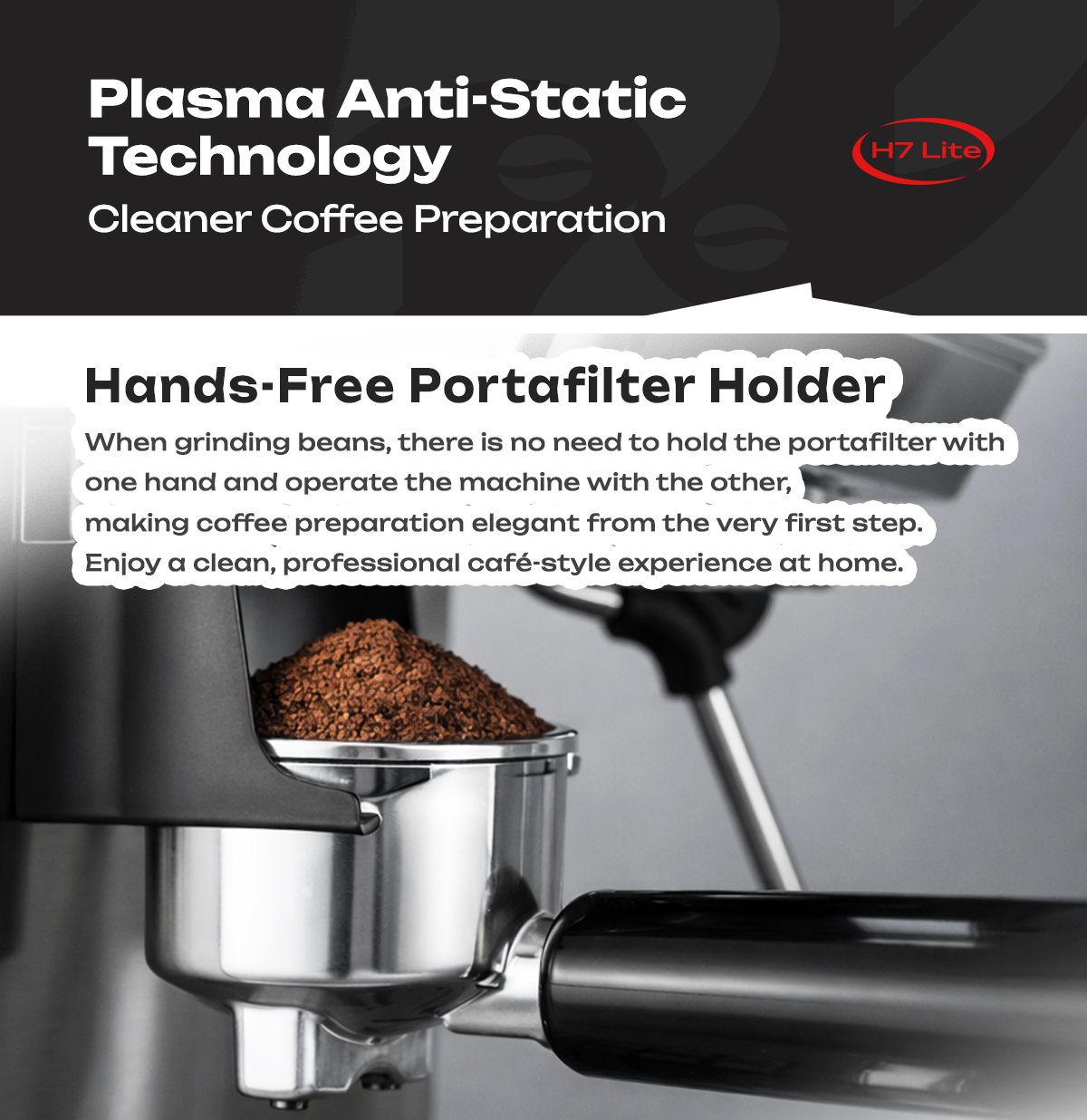 Plasma Anti-Static Technology

Cleaner Coffee Preparation

H7 Lite

Hands-Free Portafilter Holder

When grinding beans, there is no need to hold the portafilter with one hand and operate the machine with the other, making coffee preparation elegant from the very first step. Enjoy a clean, professional café-style experience at home.